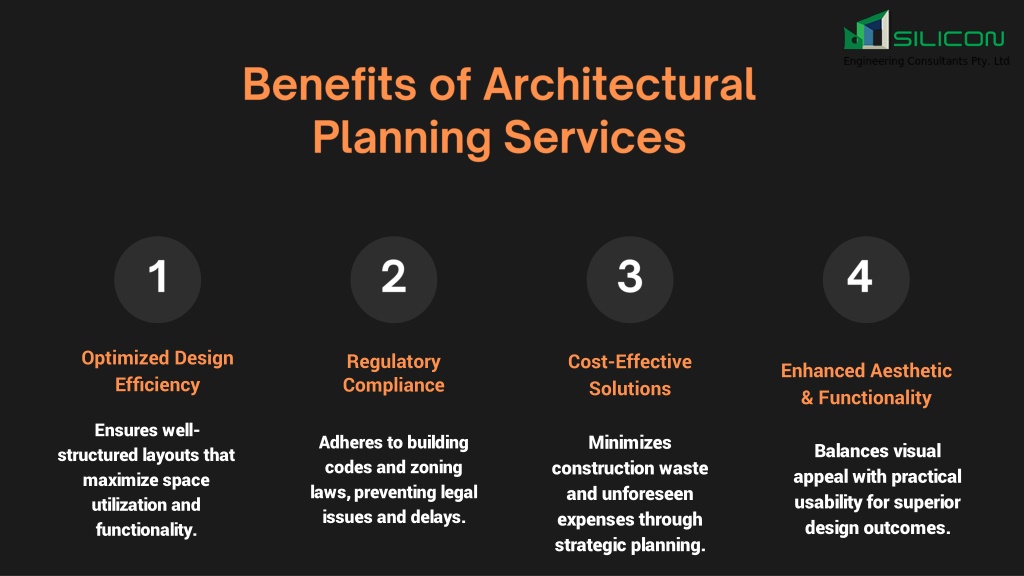 SILICON
Engineering Consultants Pty. Ltd

Benefits of Architectural Planning Services

1

Optimized Design Efficiency

Ensures well-structured layouts that maximize space utilization and functionality.

2

Regulatory Compliance

Adheres to building codes and zoning laws, preventing legal issues and delays.

3

Cost-Effective Solutions

Minimizes construction waste and unforeseen expenses through strategic planning.

4

Enhanced Aesthetic & Functionality

Balances visual appeal with practical usability for superior design outcomes.